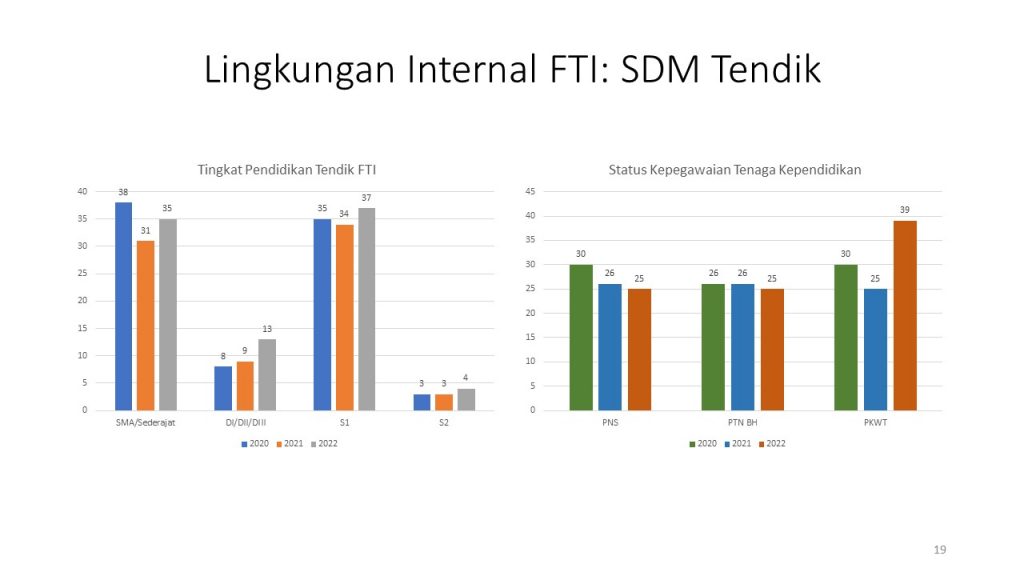 Lingkungan Internal FTI: SDM Tendik

Tingkat Pendidikan Tendik FTI

40
35
30
25
20
15
10
5
0

38 31 35
8 9 13
35 34 37
3 3 4

SMA/Sederajat
DI/DII/DIII
S1
S2

2020 2021 2022

Status Kepegawaian Tenaga Kependidikan

45
40
35
30
25
20
15
10
5
0

30 26 25
26 26 25
30 25 39

PNS
PTN BH
PKWT

2020 2021 2022

19